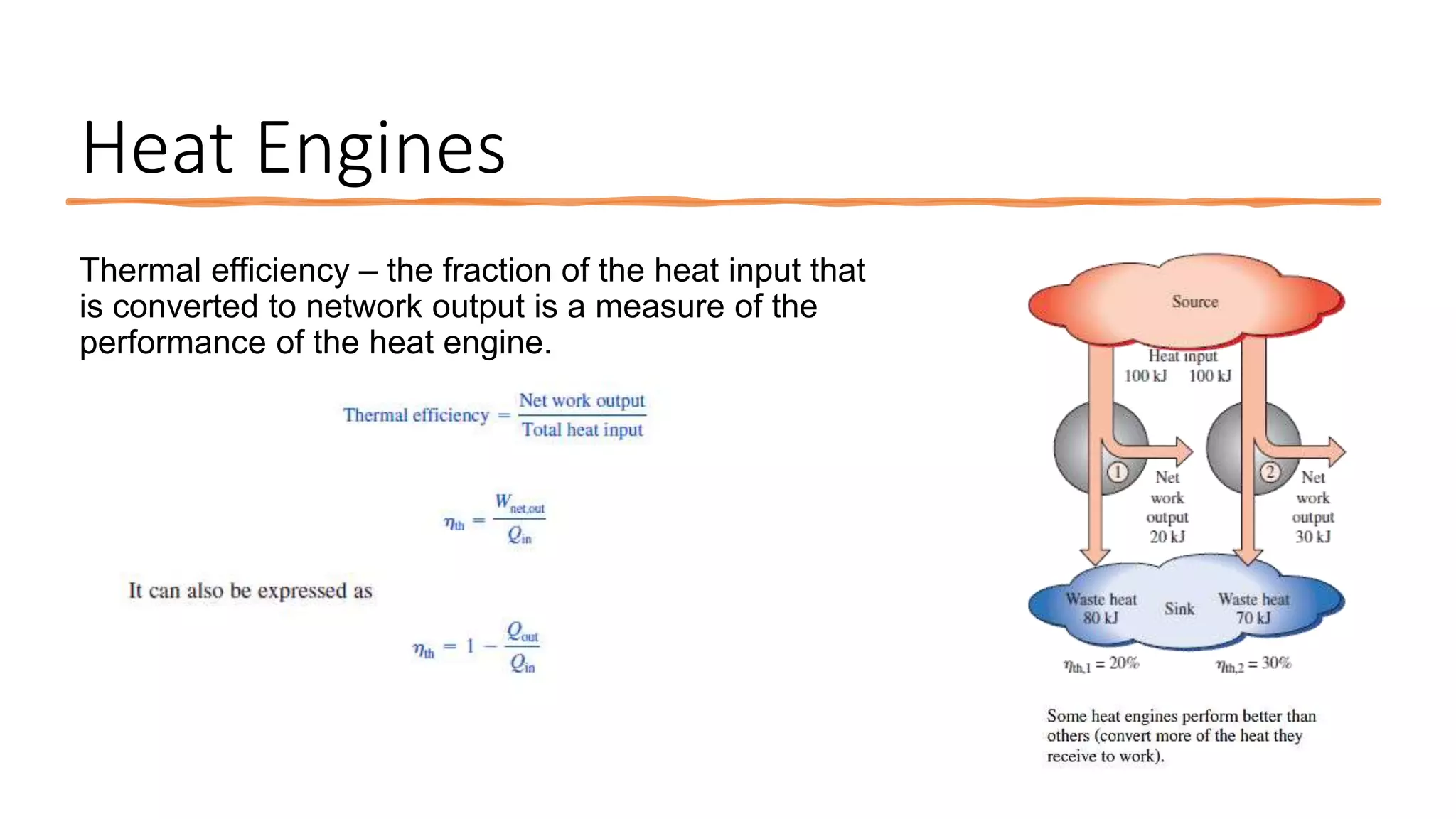 Heat Engines

Thermal efficiency – the fraction of the heat input that is converted to network output is a measure of the performance of the heat engine.

$\text{Thermal efficiency} = \frac{\text{Net work output}}{\text{Total heat input}}$

$\eta_{th} = \frac{W_{net,out}}{Q_{in}}$

It can also be expressed as

$\eta_{th} = 1 - \frac{Q_{out}}{Q_{in}}$

Source

Heat input

100 kJ 100 kJ

1

Net work output 20 kJ

2

Net work output 30 kJ

Waste heat 80 kJ

Sink

Waste heat 70 kJ

$\eta_{th,1} = 20\%$

$\eta_{th,2} = 30\%$

Some heat engines perform better than others (convert more of the heat they receive to work).